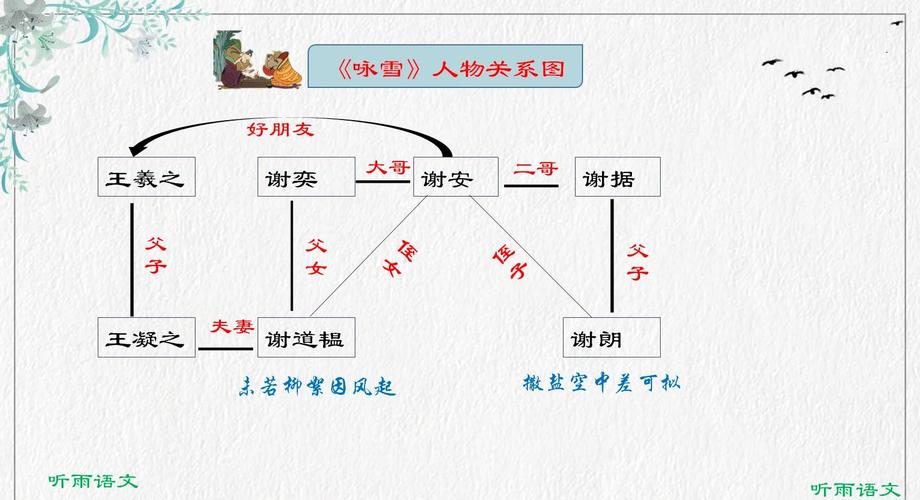 《咏雪》人物关系图

好朋友

王羲之

谢奕

大哥

谢安

二哥

谢据

父子

父女

侄女

侄子

父子

王凝之

夫妻

谢道韫

谢朗

未若柳絮因风起

撒盐空中差可拟

听雨语文

听雨语文